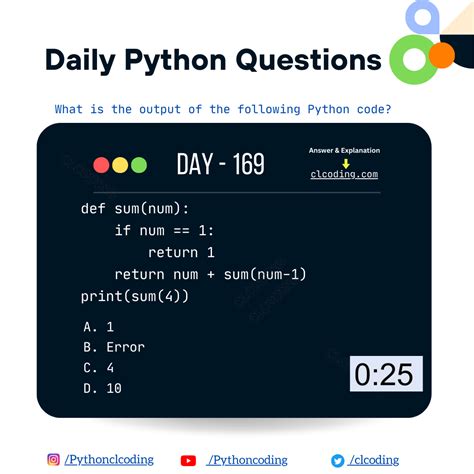 Daily Python Questions

What is the output of the following Python code?

DAY - 169

Answer & Explanation
clcoding.com

def sum(num):
    if num == 1:
        return 1
    return num + sum(num-1)
print(sum(4))

A. 1
B. Error
C. 4
D. 10

0:25

/Pythonclcoding
/Pythoncoding
/clcoding